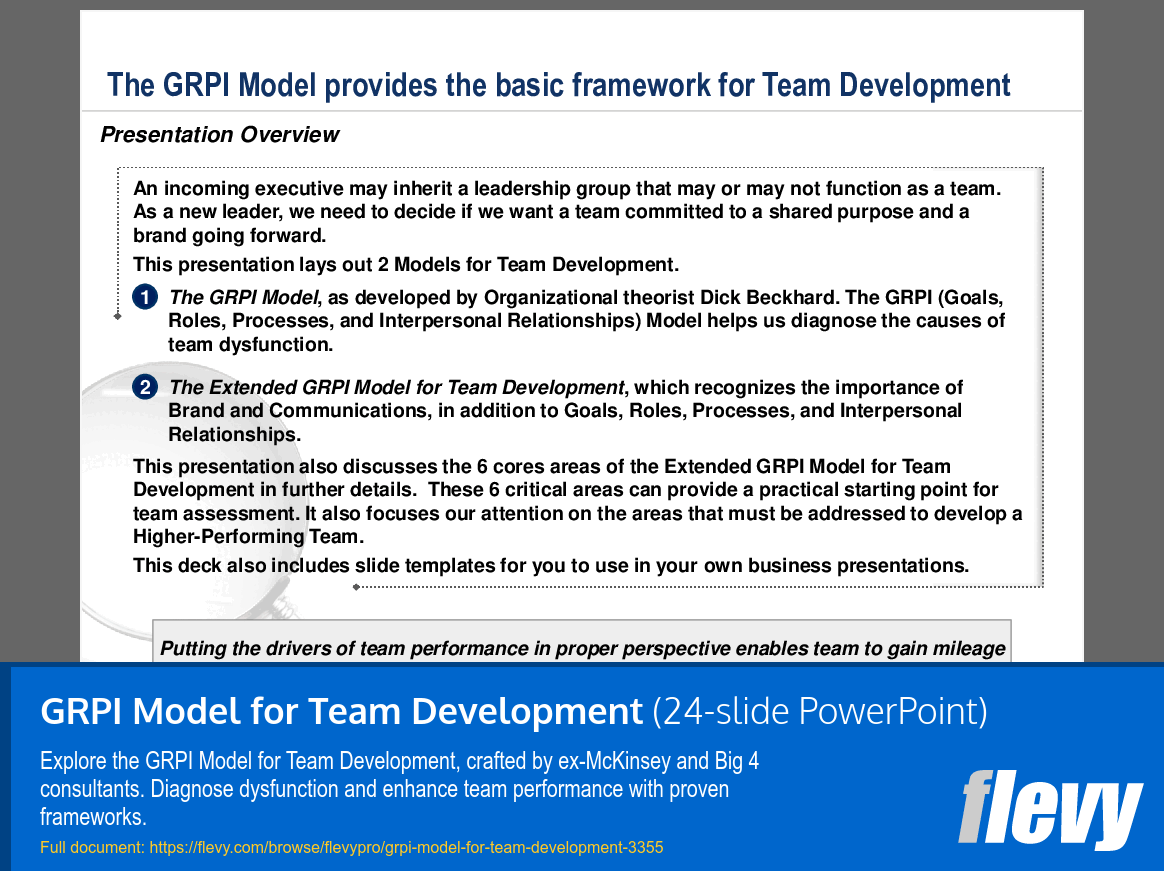 The GRPI Model provides the basic framework for Team Development

Presentation Overview

An incoming executive may inherit a leadership group that may or may not function as a team. As a new leader, we need to decide if we want a team committed to a shared purpose and a brand going forward.

This presentation lays out 2 Models for Team Development.

1 The GRPI Model, as developed by Organizational theorist Dick Beckhard. The GRPI (Goals, Roles, Processes, and Interpersonal Relationships) Model helps us diagnose the causes of team dysfunction.

2 The Extended GRPI Model for Team Development, which recognizes the importance of Brand and Communications, in addition to Goals, Roles, Processes, and Interpersonal Relationships.

This presentation also discusses the 6 cores areas of the Extended GRPI Model for Team Development in further details. These 6 critical areas can provide a practical starting point for team assessment. It also focuses our attention on the areas that must be addressed to develop a Higher-Performing Team.

This deck also includes slide templates for you to use in your own business presentations.

Putting the drivers of team performance in proper perspective enables team to gain mileage

GRPI Model for Team Development (24-slide PowerPoint)

Explore the GRPI Model for Team Development, crafted by ex-McKinsey and Big 4 consultants. Diagnose dysfunction and enhance team performance with proven frameworks.

Full document: https://flevy.com/browse/flevypro/grpi-model-for-team-development-3355

flevy